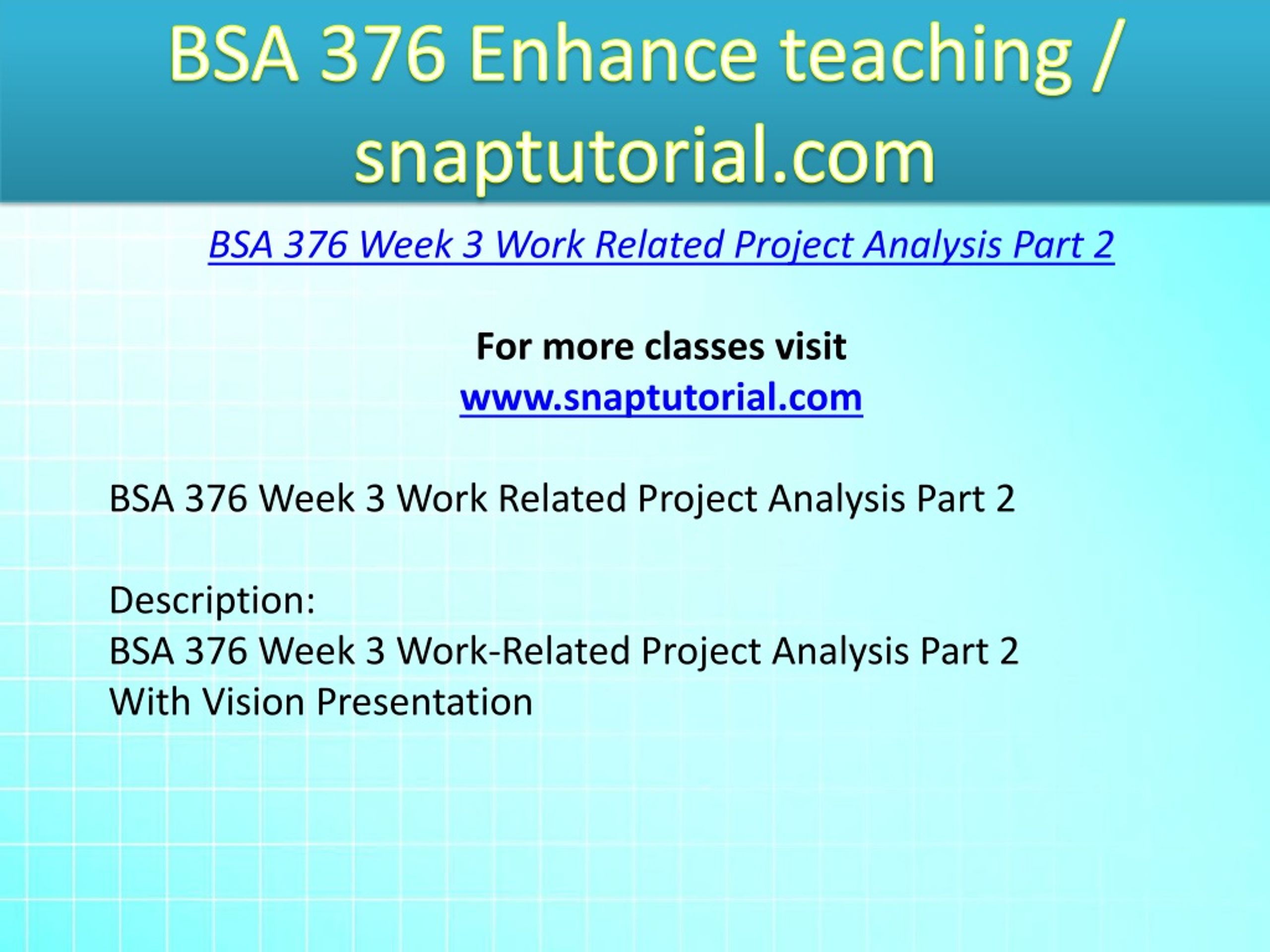 BSA 376 Enhance teaching / snaptutorial.com

BSA 376 Week 3 Work Related Project Analysis Part 2

For more classes visit
www.snaptutorial.com

BSA 376 Week 3 Work Related Project Analysis Part 2

Description:
BSA 376 Week 3 Work-Related Project Analysis Part 2 With Vision Presentation